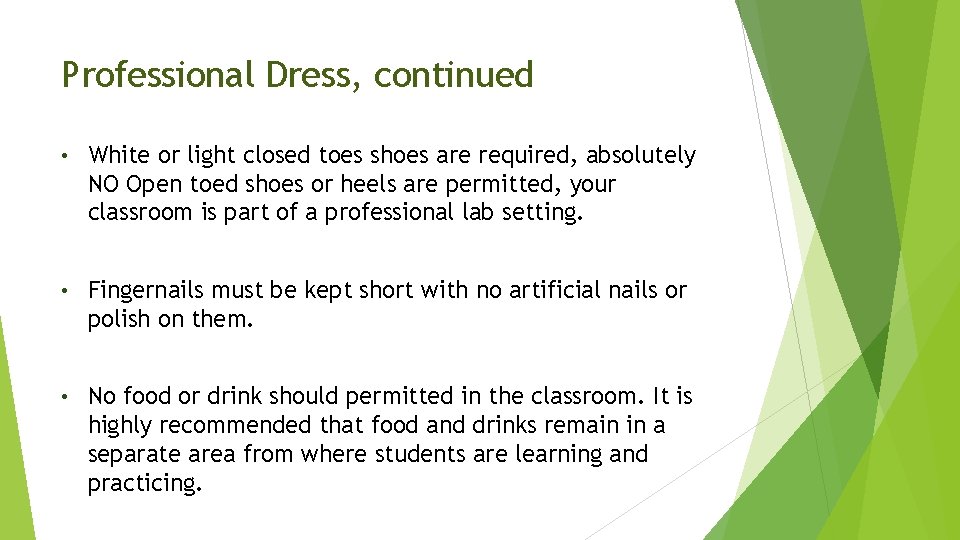 Professional Dress, continued

• White or light closed toes shoes are required, absolutely NO Open toed shoes or heels are permitted, your classroom is part of a professional lab setting.

• Fingernails must be kept short with no artificial nails or polish on them.

• No food or drink should permitted in the classroom. It is highly recommended that food and drinks remain in a separate area from where students are learning and practicing.